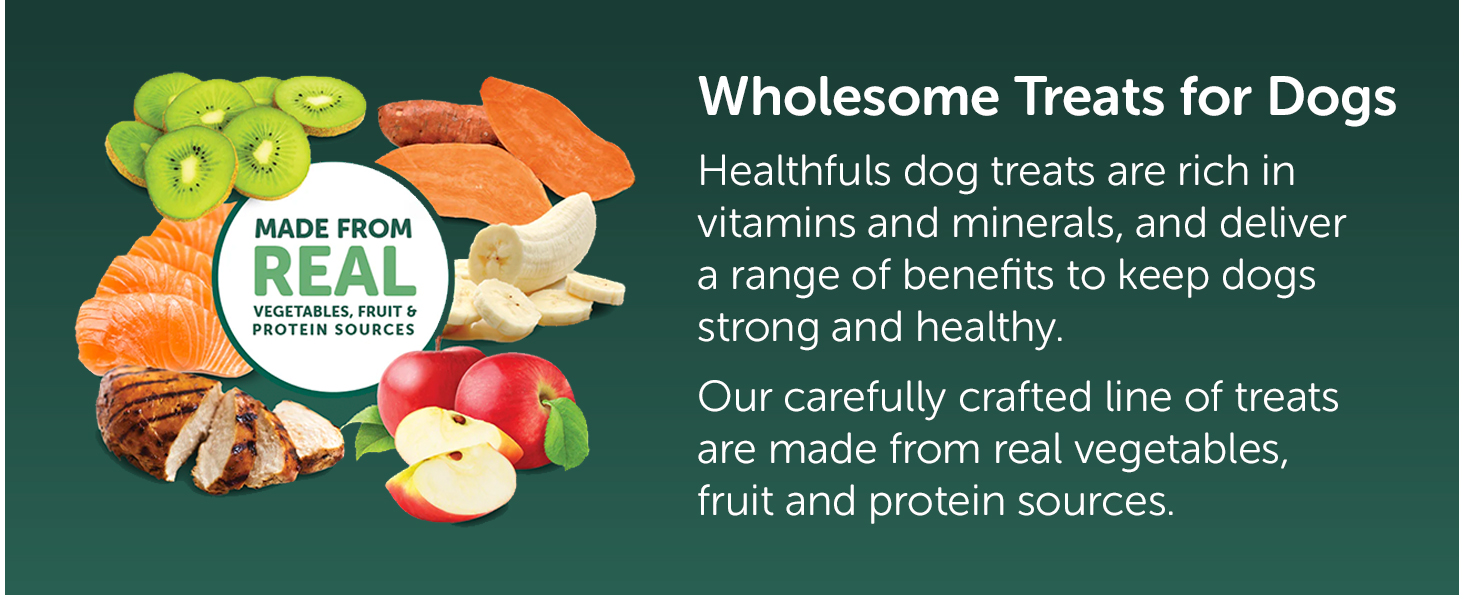 MADE FROM
REAL
VEGETABLES, FRUIT &
PROTEIN SOURCES

Wholesome Treats for Dogs

Healthfuls dog treats are rich in vitamins and minerals, and deliver a range of benefits to keep dogs strong and healthy.

Our carefully crafted line of treats are made from real vegetables, fruit and protein sources.